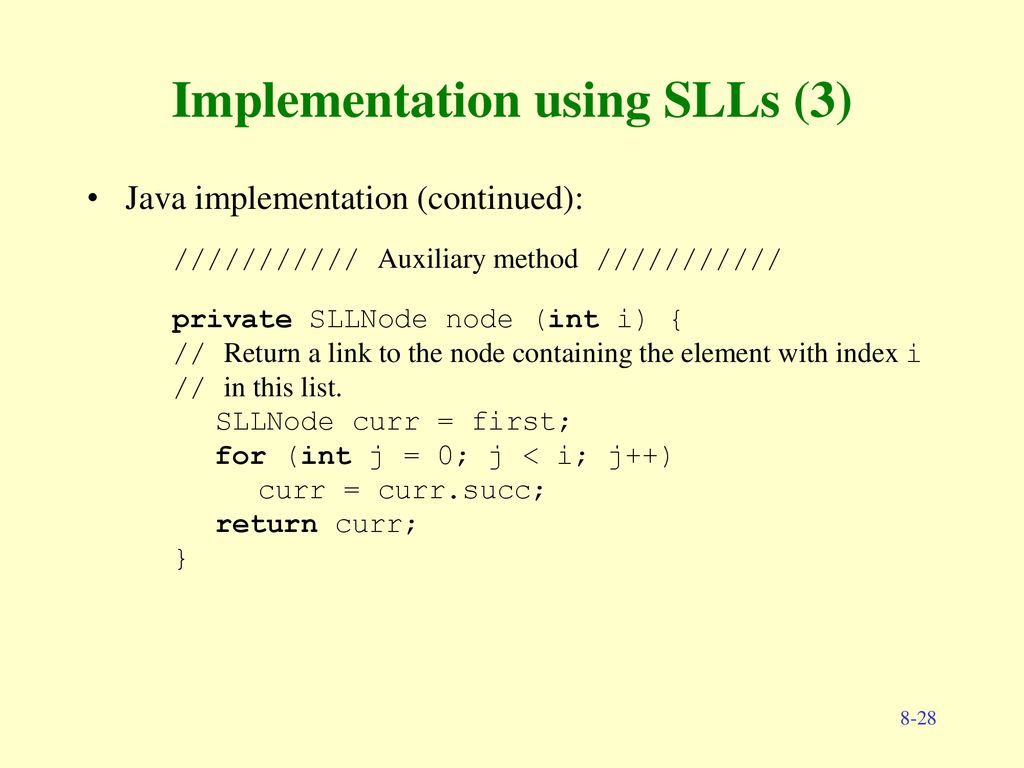 Implementation using SLLs (3)

• Java implementation (continued):

/////////// Auxiliary method ///////////

private SLLNode node (int i) {
// Return a link to the node containing the element with index i
// in this list.
   SLLNode curr = first;
   for (int j = 0; j < i; j++)
      curr = curr.succ;
   return curr;
}

8-28